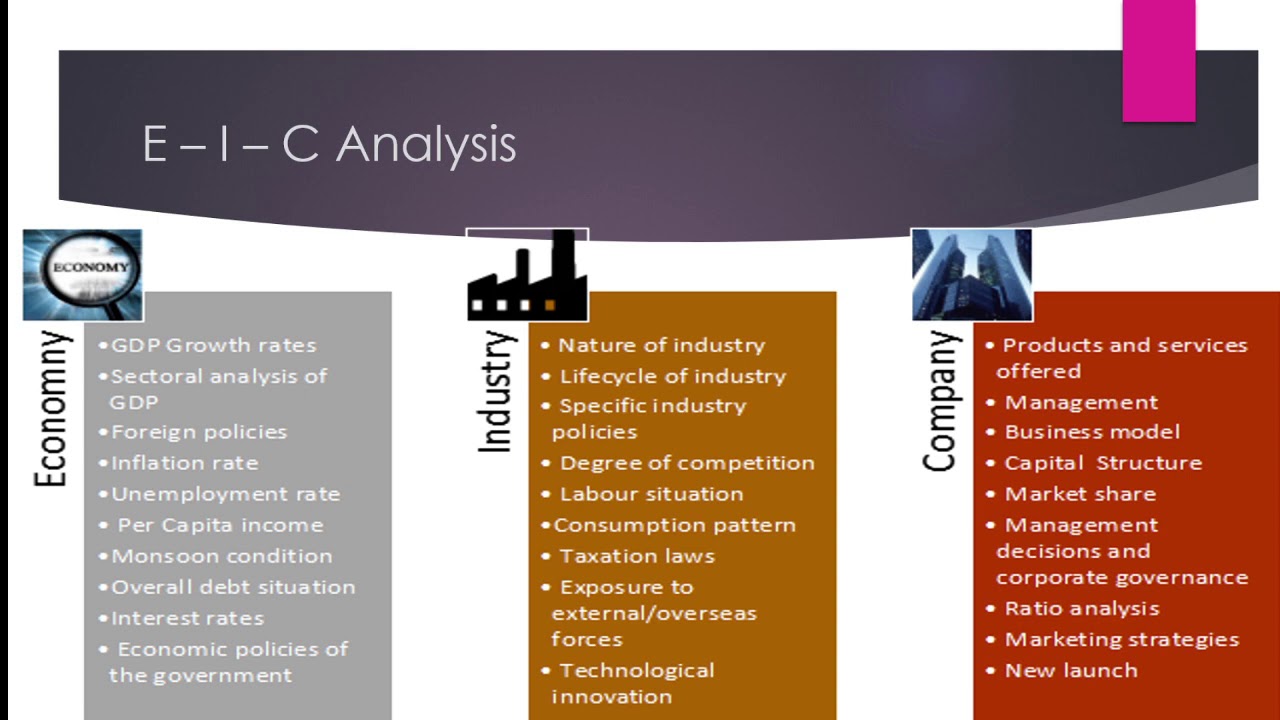 E – I – C Analysis

ECONOMY

Economy

• GDP Growth rates
• Sectoral analysis of GDP
• Foreign policies
• Inflation rate
• Unemployment rate
• Per Capita income
• Monsoon condition
• Overall debt situation
• Interest rates
• Economic policies of the government

Industry

• Nature of industry
• Lifecycle of industry
• Specific industry policies
• Degree of competition
• Labour situation
• Consumption pattern
• Taxation laws
• Exposure to external/overseas forces
• Technological innovation

Company

• Products and services offered
• Management
• Business model
• Capital Structure
• Market share
• Management decisions and corporate governance
• Ratio analysis
• Marketing strategies
• New launch